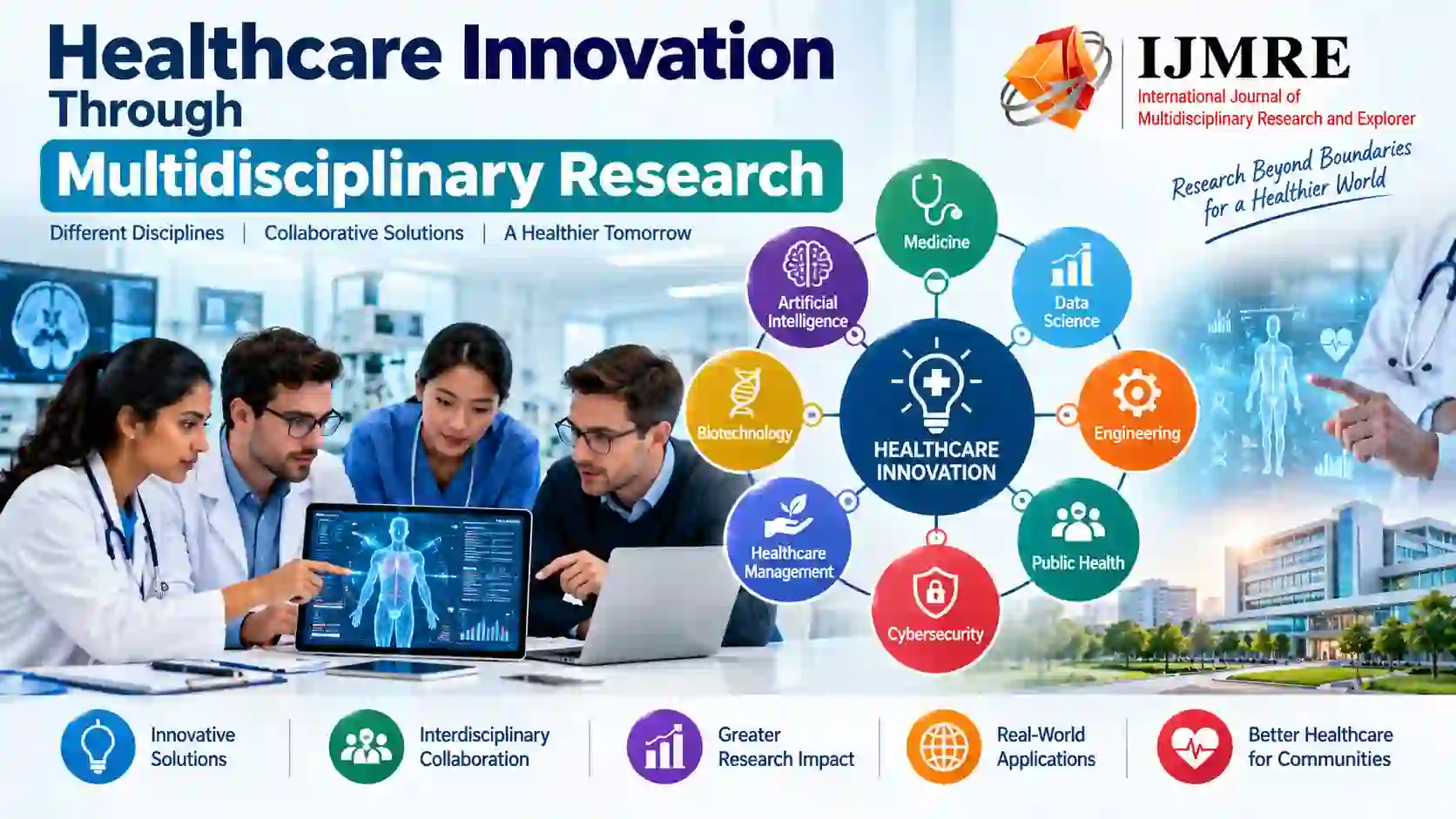 Healthcare Innovation Through

Multidisciplinary Research

Different Disciplines | Collaborative Solutions | A Healthier Tomorrow

IJMRE
International Journal of Multidisciplinary Research and Explorer

Research Beyond Boundaries for a Healthier World

Medicine

Data Science

Engineering

Public Health

Cybersecurity

Healthcare Management

Biotechnology

Artificial Intelligence

HEALTHCARE INNOVATION

Innovative Solutions

Interdisciplinary Collaboration

Greater Research Impact

Real-World Applications

Better Healthcare for Communities